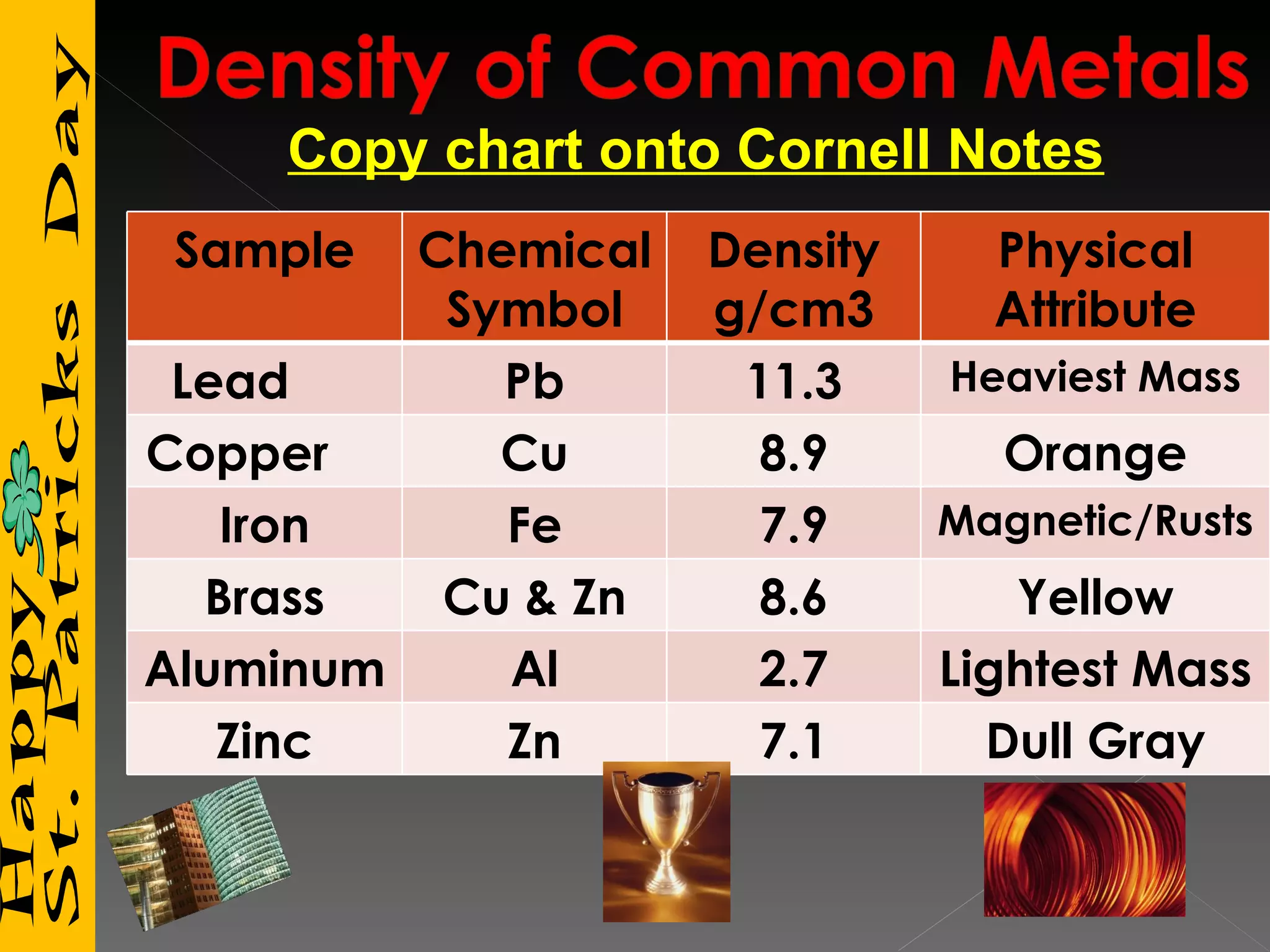 Happy St. Patricks Day

Density of Common Metals

Copy chart onto Cornell Notes

| Sample | Chemical Symbol | Density g/cm3 | Physical Attribute |
|---|---|---|---|
| Lead | Pb | 11.3 | Heaviest Mass |
| Copper | Cu | 8.9 | Orange |
| Iron | Fe | 7.9 | Magnetic/Rusts |
| Brass | Cu & Zn | 8.6 | Yellow |
| Aluminum | Al | 2.7 | Lightest Mass |
| Zinc | Zn | 7.1 | Dull Gray |